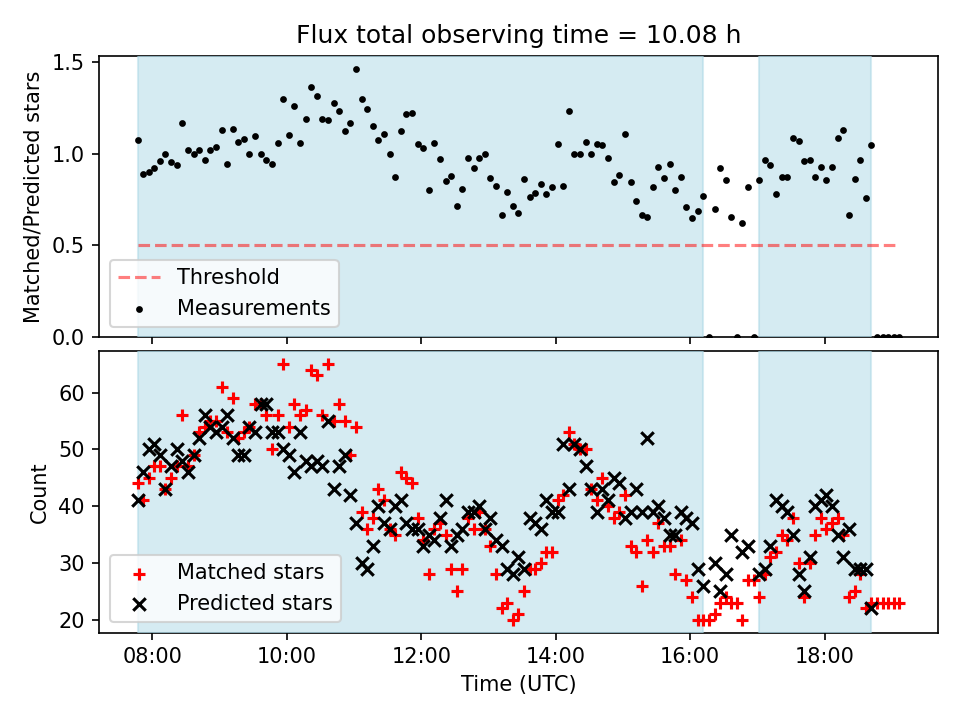 Flux total observing time = 10.08 h

Matched/Predicted stars

1.5
1.0
0.5
0.0

Threshold
Measurements

Count

60
50
40
30
20

Matched stars
Predicted stars

08:00
10:00
12:00
14:00
16:00
18:00

Time (UTC)